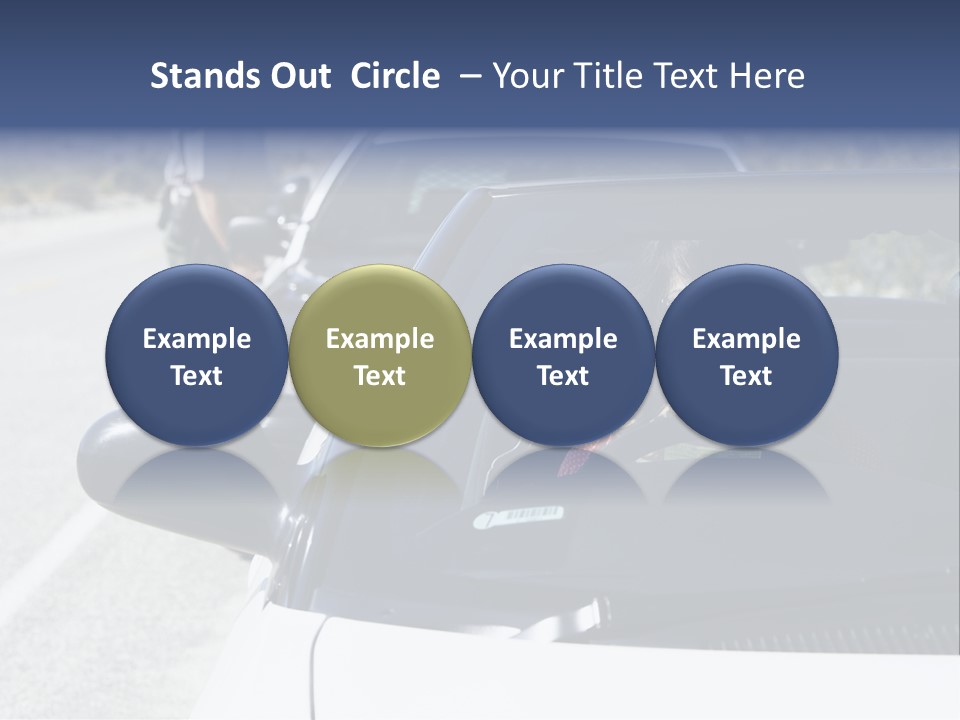 Stands Out Circle – Your Title Text Here

Example Text

Example Text

Example Text

Example Text